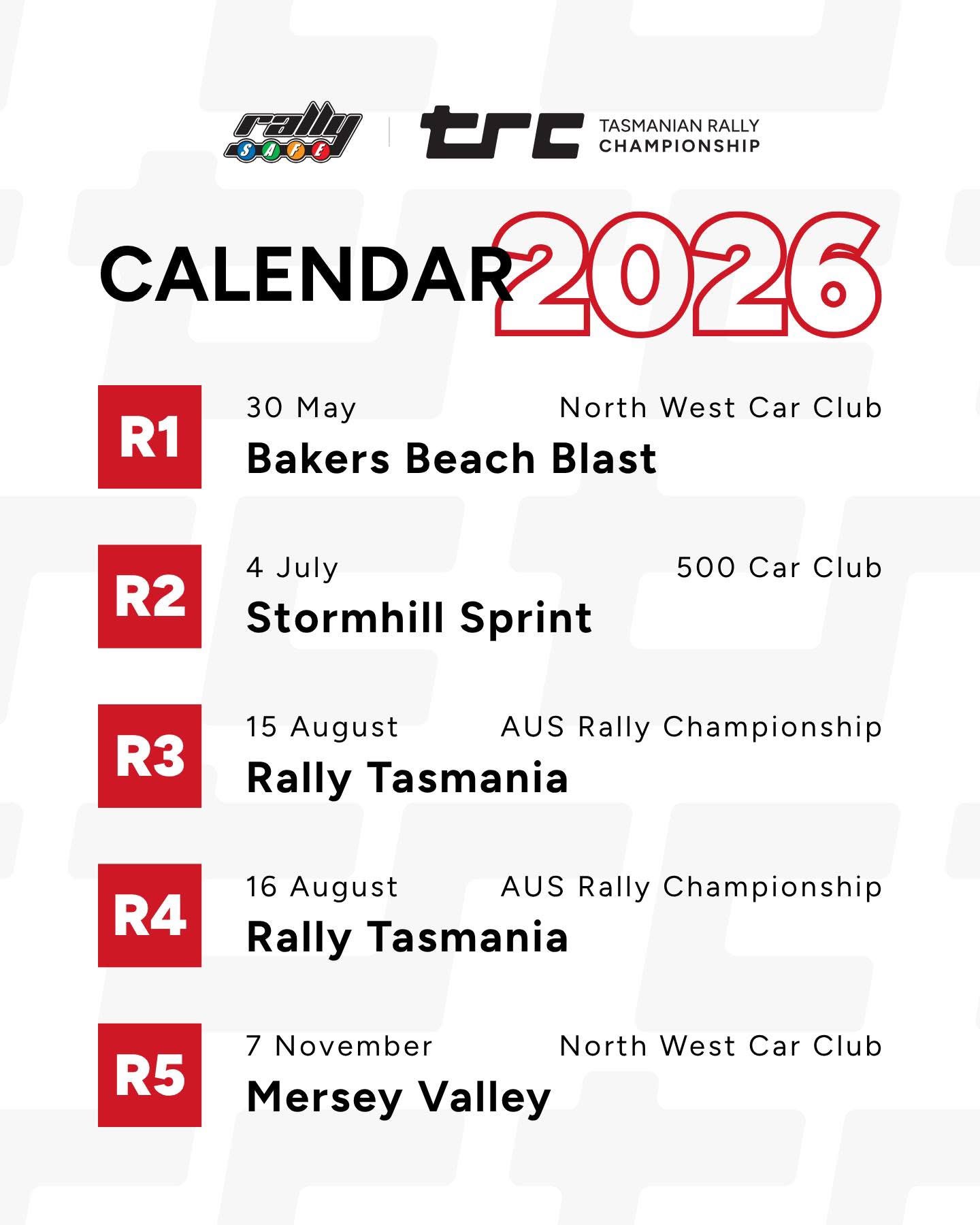 rally SAFE

trc TASMANIAN RALLY CHAMPIONSHIP

CALENDAR 2026

R1
30 May
North West Car Club
Bakers Beach Blast

R2
4 July
500 Car Club
Stormhill Sprint

R3
15 August
AUS Rally Championship
Rally Tasmania

R4
16 August
AUS Rally Championship
Rally Tasmania

R5
7 November
North West Car Club
Mersey Valley